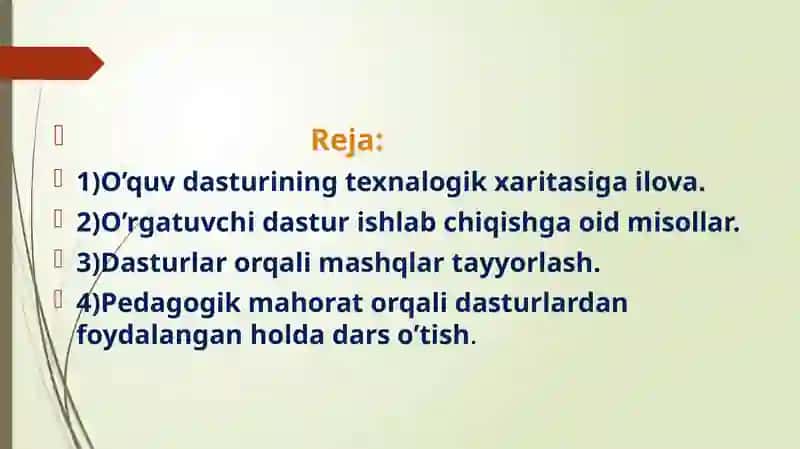 Reja:

1)O’quv dasturining texnalogik xaritasiga ilova.

2)O’rgatuvchi dastur ishlab chiqishga oid misollar.

3)Dasturlar orqali mashqlar tayyorlash.

4)Pedagogik mahorat orqali dasturlardan foydalangan holda dars o’tish.